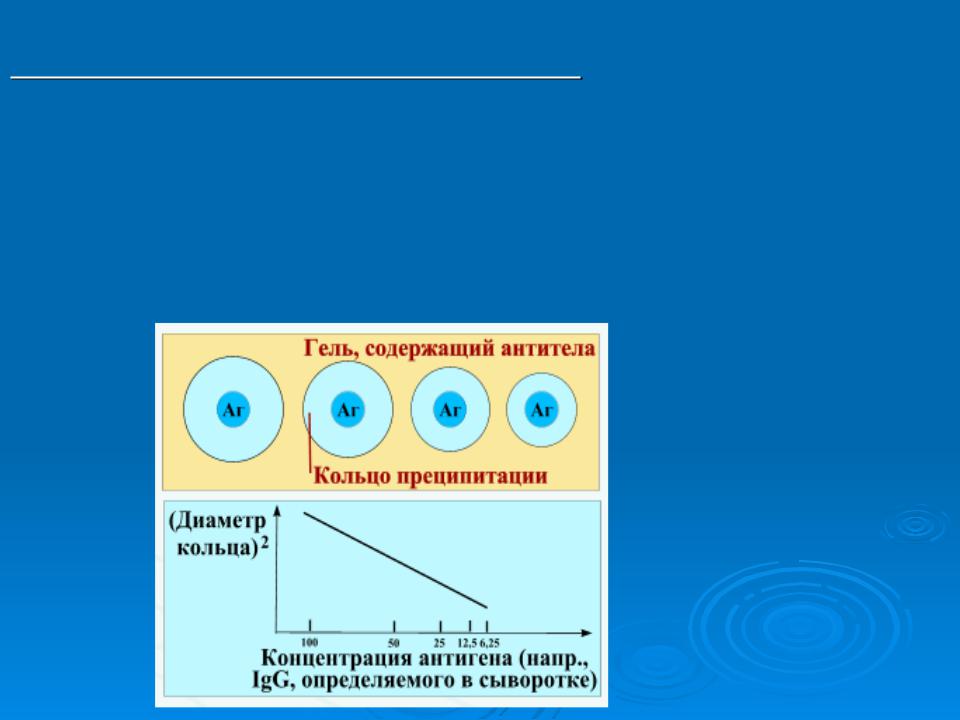 Гель, содержащий антитела

Аг Аг Аг Аг

Кольцо преципитации

(Диаметр кольца)$^2$

100 50 25 12,5 6,25

Концентрация антигена (напр., IgG, определяемого в сыворотке)